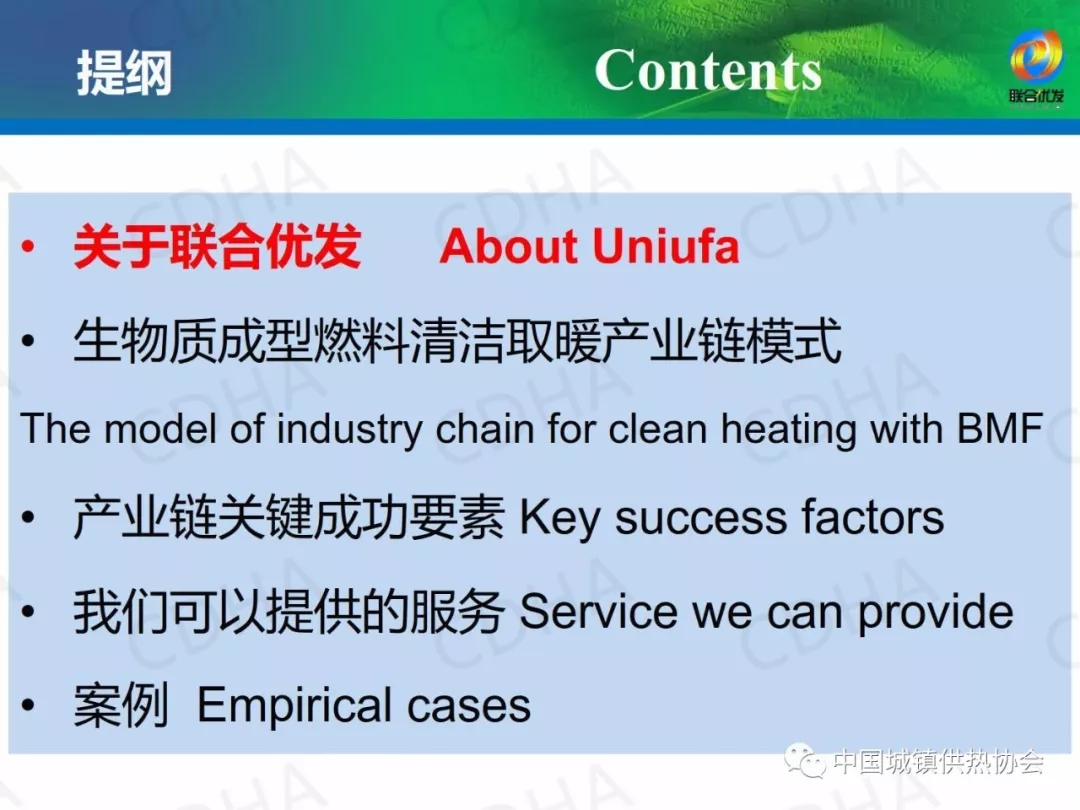 提纲

Contents

联合优发

CDHA

• 关于联合优发 About Uniufa

• 生物质成型燃料清洁取暖产业链模式

The model of industry chain for clean heating with BMF

• 产业链关键成功要素 Key success factors

• 我们可以提供的服务 Service we can provide

• 案例 Empirical cases

中国城镇供热协会